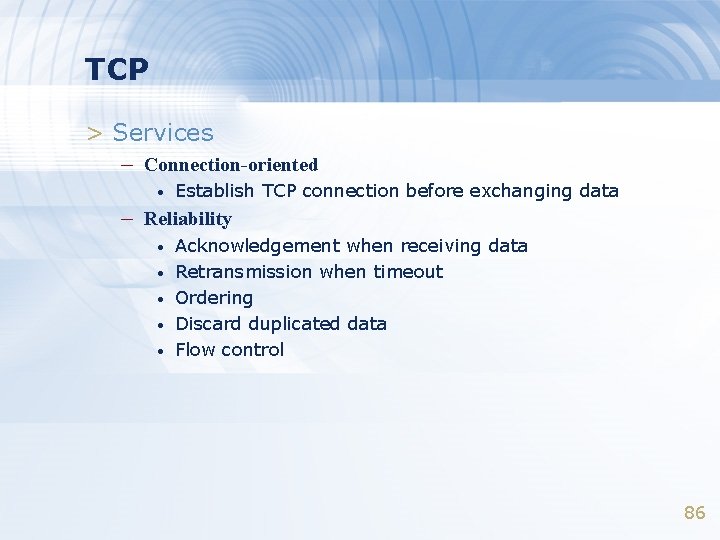 TCP

> Services

– Connection-oriented

• Establish TCP connection before exchanging data

– Reliability

• Acknowledgement when receiving data
• Retransmission when timeout
• Ordering
• Discard duplicated data
• Flow control

86